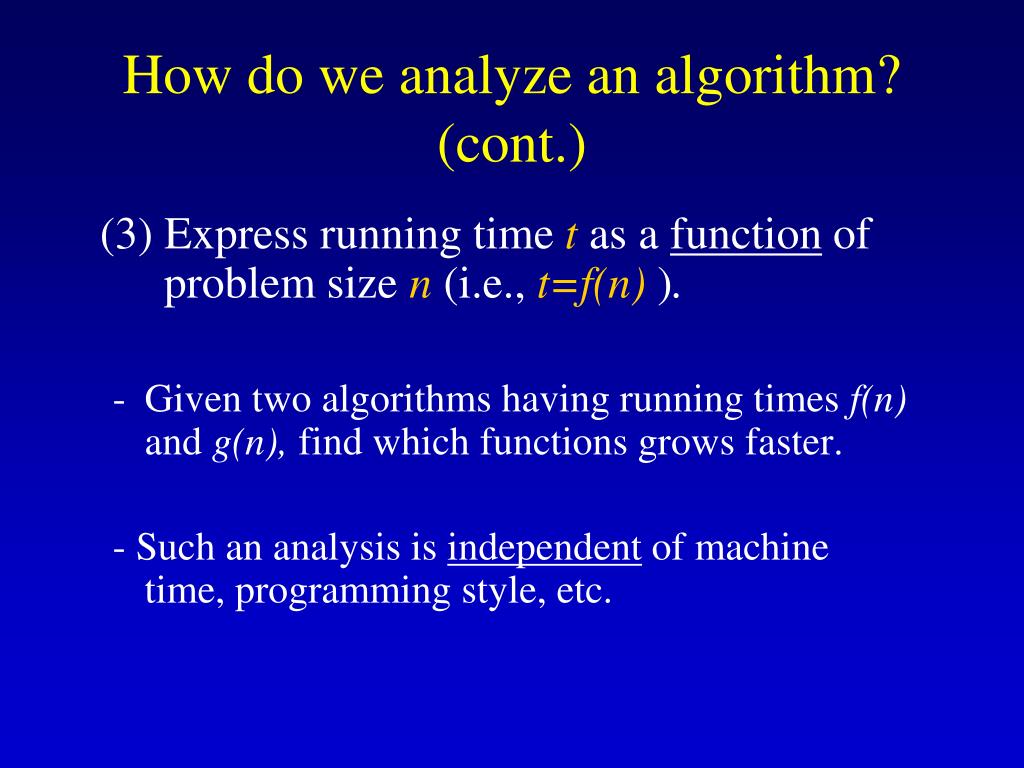 How do we analyze an algorithm? (cont.)

(3) Express running time $t$ as a function of problem size $n$ (i.e., $t=f(n)$ ).

- Given two algorithms having running times $f(n)$ and $g(n)$, find which functions grows faster.

- Such an analysis is independent of machine time, programming style, etc.